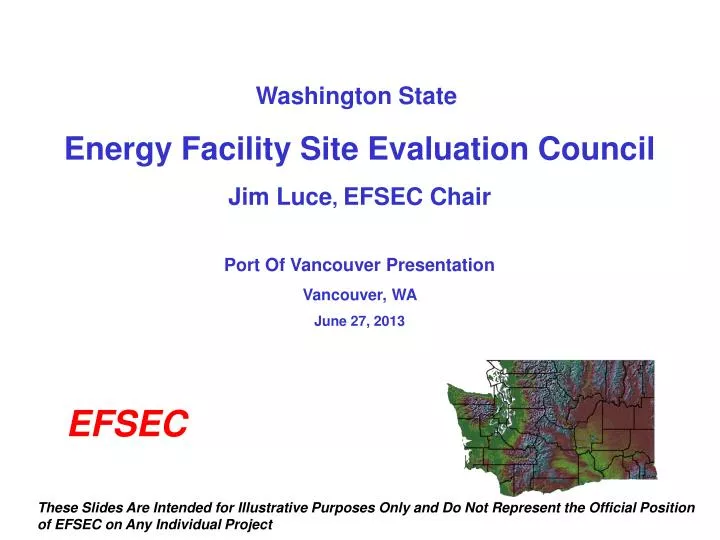 Washington State

Energy Facility Site Evaluation Council

Jim Luce, EFSEC Chair

Port Of Vancouver Presentation

Vancouver, WA

June 27, 2013

EFSEC

These Slides Are Intended for Illustrative Purposes Only and Do Not Represent the Official Position of EFSEC on Any Individual Project